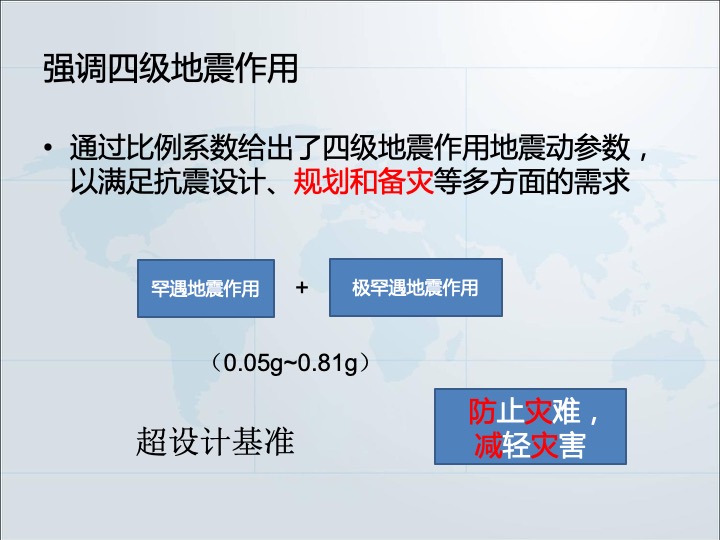 强调四级地震作用

• 通过比例系数给出了四级地震作用地震动参数，以满足抗震设计、规划和备灾等多方面的需求

罕遇地震作用 + 极罕遇地震作用

（0.05g~0.81g）

超设计基准

防止灾难，减轻灾害